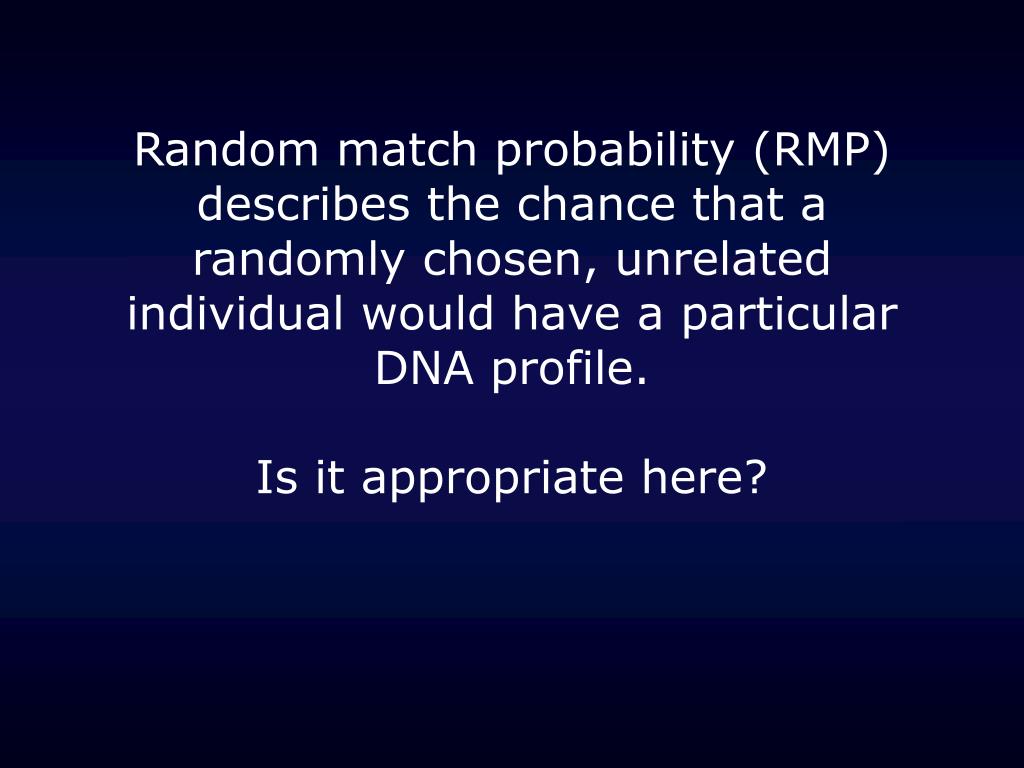 Random match probability (RMP) describes the chance that a randomly chosen, unrelated individual would have a particular DNA profile.

Is it appropriate here?